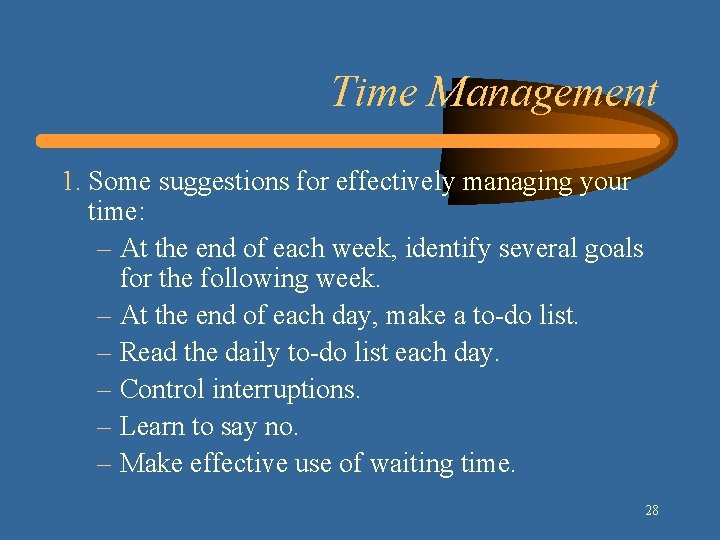 Time Management

1. Some suggestions for effectively managing your time:

– At the end of each week, identify several goals for the following week.
– At the end of each day, make a to-do list.
– Read the daily to-do list each day.
– Control interruptions.
– Learn to say no.
– Make effective use of waiting time.

28